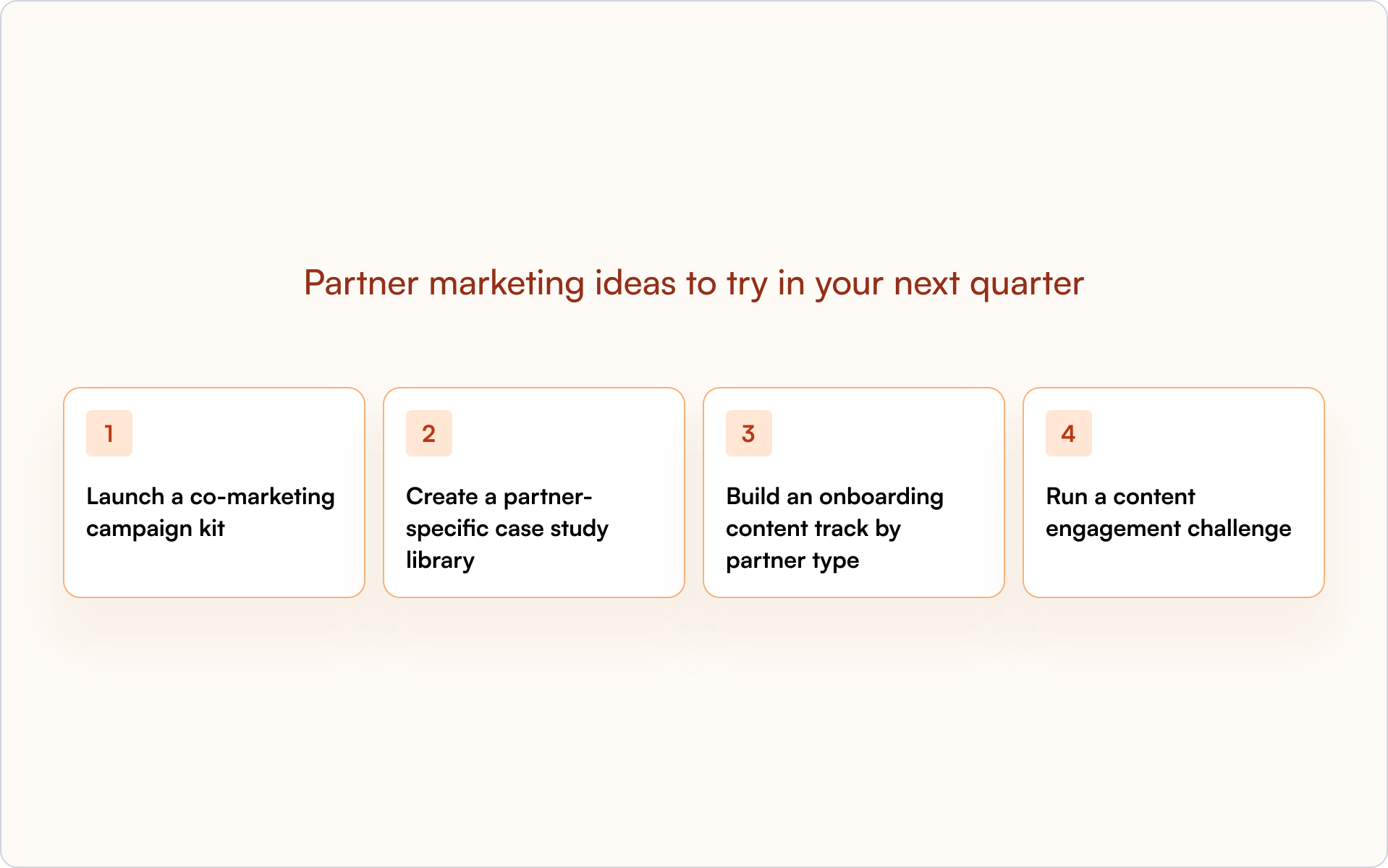 Partner marketing ideas to try in your next quarter

1

Launch a co-marketing campaign kit

2

Create a partner-specific case study library

3

Build an onboarding content track by partner type

4

Run a content engagement challenge